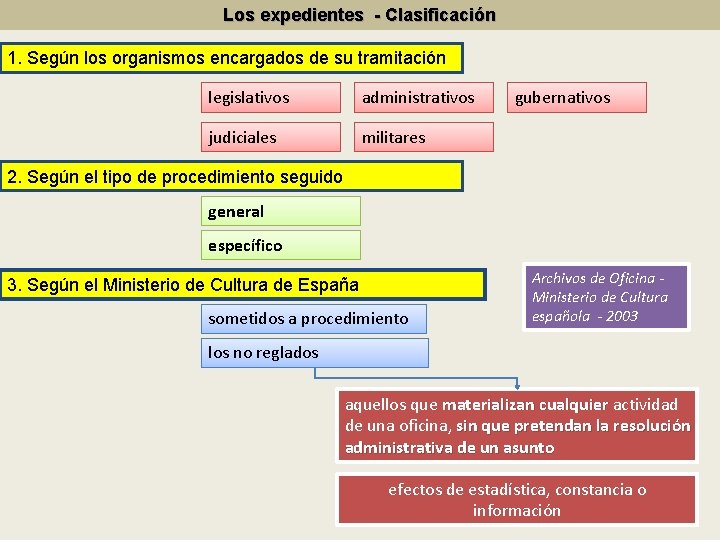 Los expedientes - Clasificación

1. Según los organismos encargados de su tramitación

legislativos

administrativos

gubernativos

judiciales

militares

2. Según el tipo de procedimiento seguido

general

específico

3. Según el Ministerio de Cultura de España

Archivos de Oficina - Ministerio de Cultura española - 2003

sometidos a procedimiento

los no reglados

aquellos que materializan cualquier actividad de una oficina, sin que pretendan la resolución administrativa de un asunto

efectos de estadística, constancia o información